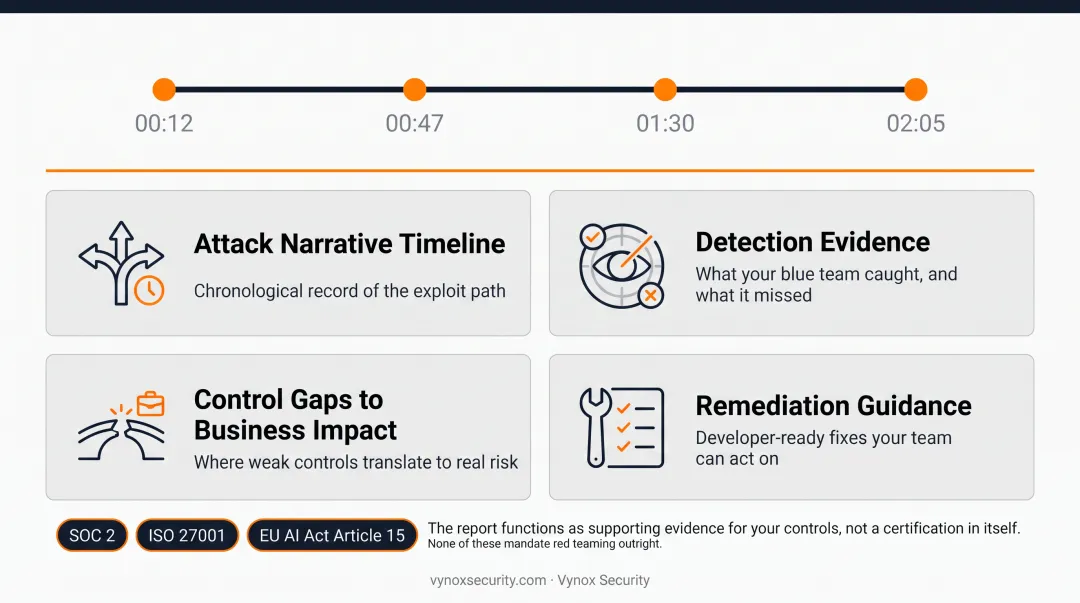 00:12
00:47
01:30
02:05

Attack Narrative Timeline
Chronological record of the exploit path

Detection Evidence
What your blue team caught, and what it missed

Control Gaps to Business Impact
Where weak controls translate to real risk

Remediation Guidance
Developer-ready fixes your team can act on

SOC 2
ISO 27001
EU AI Act Article 15

The report functions as supporting evidence for your controls, not a certification in itself.
None of these mandate red teaming outright.

vynoxsecurity.com · Vynox Security